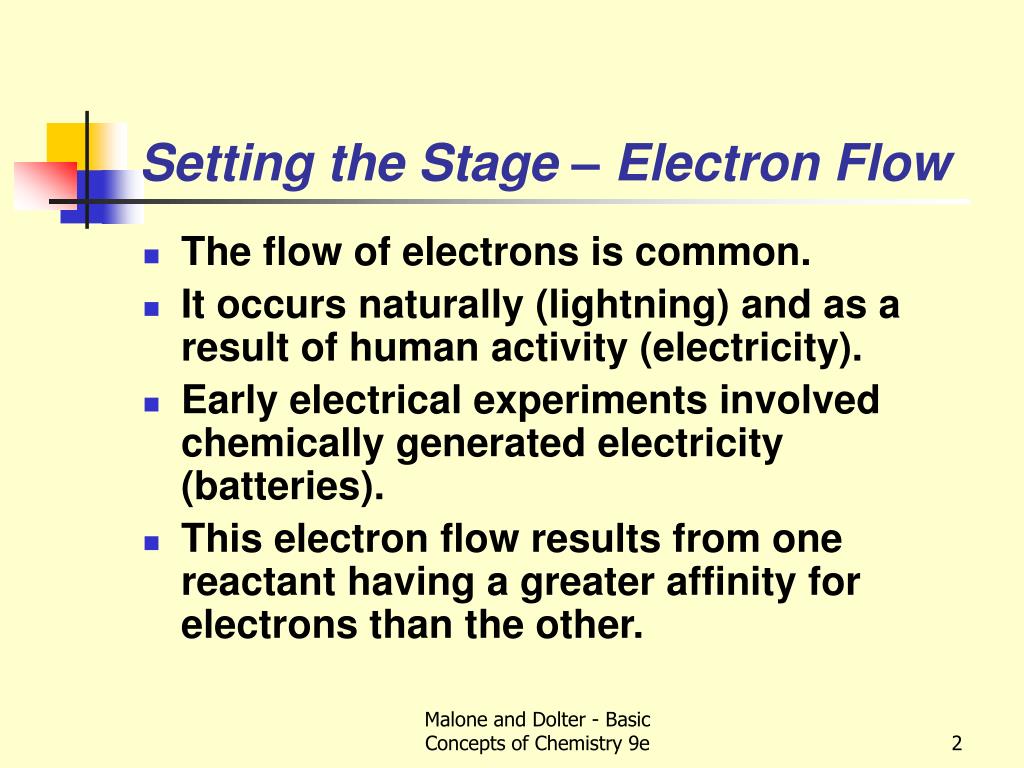 Setting the Stage – Electron Flow

- The flow of electrons is common.
- It occurs naturally (lightning) and as a result of human activity (electricity).
- Early electrical experiments involved chemically generated electricity (batteries).
- This electron flow results from one reactant having a greater affinity for electrons than the other.

Malone and Dolter - Basic Concepts of Chemistry 9e

2